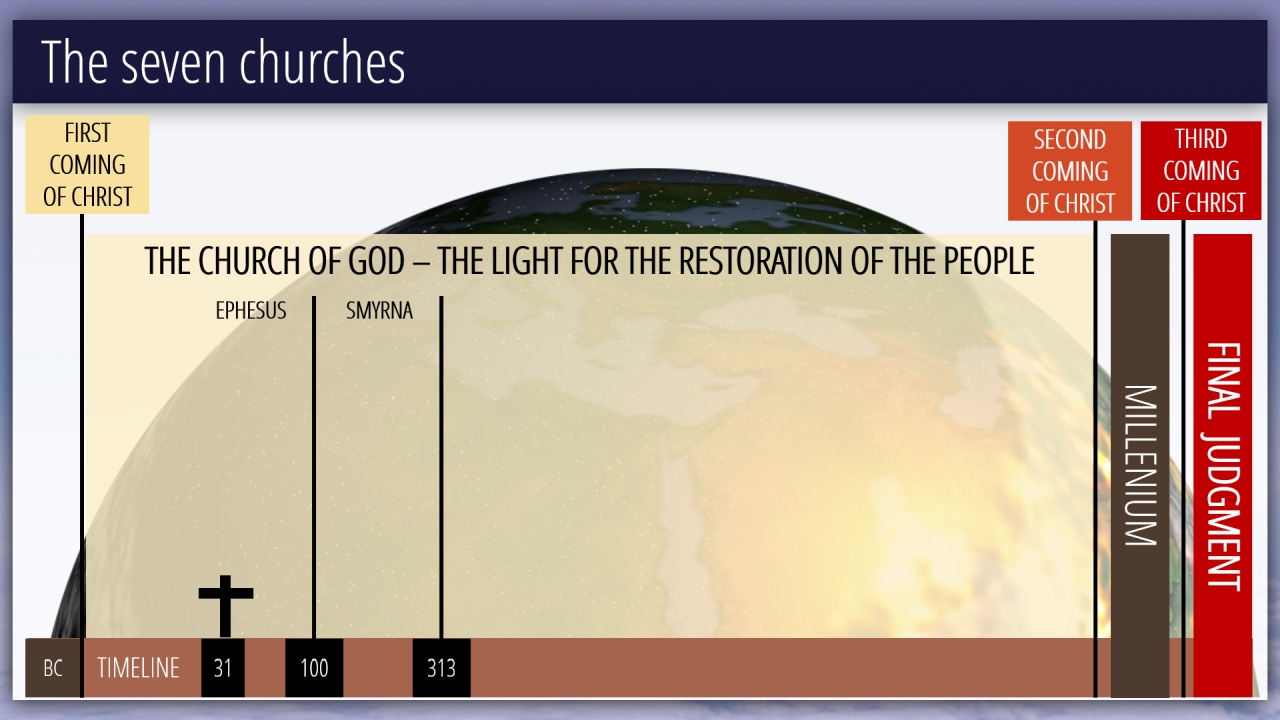 The seven churches

FIRST COMING OF CHRIST

SECOND COMING OF CHRIST

THIRD COMING OF CHRIST

THE CHURCH OF GOD – THE LIGHT FOR THE RESTORATION OF THE PEOPLE

EPHESUS

SMYRNA

MILLENIUM

FINAL JUDGMENT

BC

TIMELINE

31

100

313